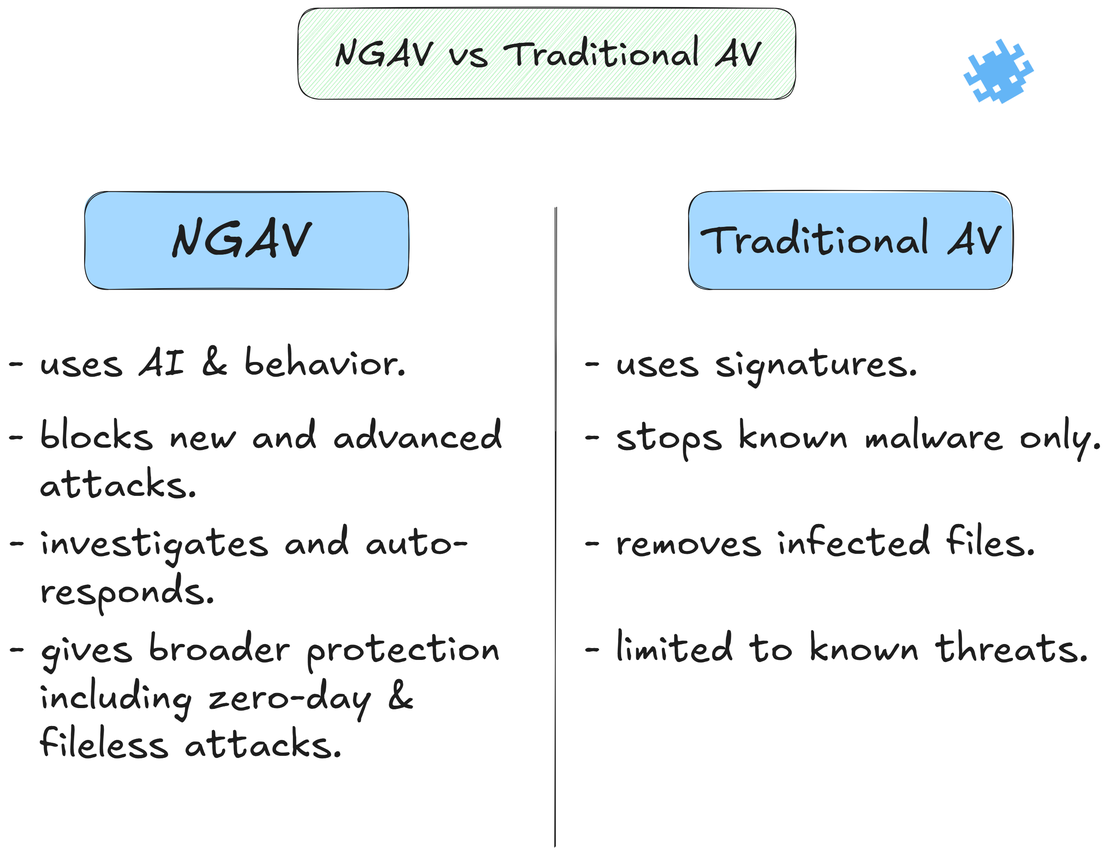 NGAV vs Traditional AV

NGAV

- uses AI & behavior.

- blocks new and advanced attacks.

- investigates and auto-responds.

- gives broader protection including zero-day & fileless attacks.

Traditional AV

- uses signatures.

- stops known malware only.

- removes infected files.

- limited to known threats.